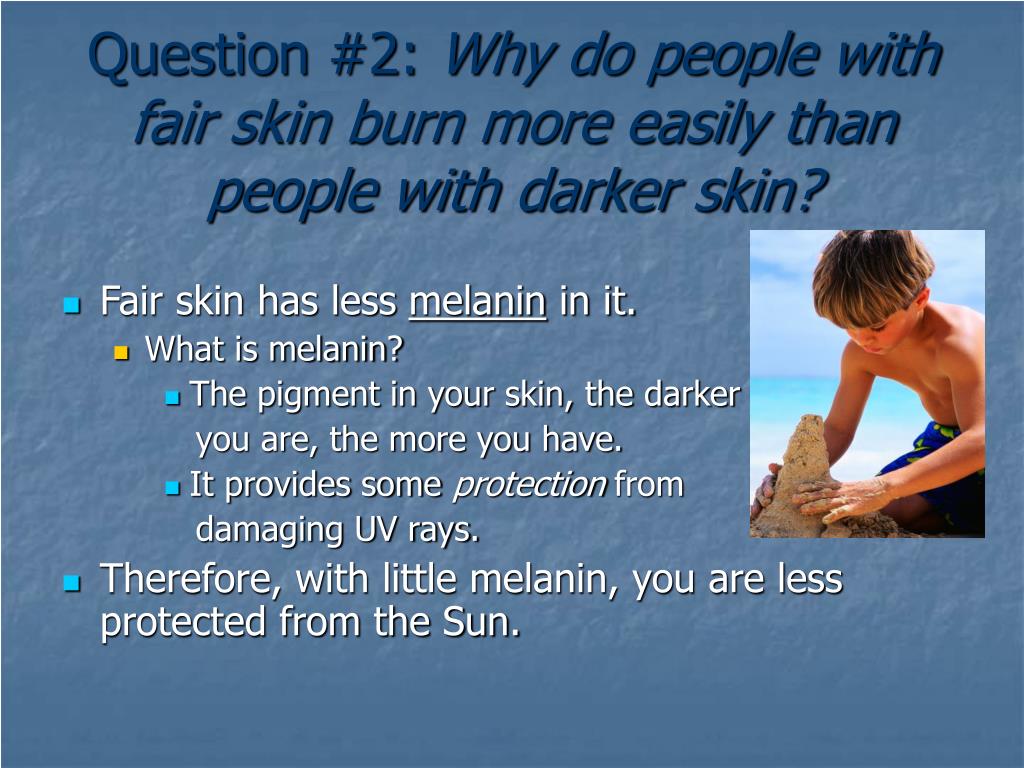 Question #2: Why do people with fair skin burn more easily than people with darker skin?

Fair skin has less melanin in it.

What is melanin?

The pigment in your skin, the darker you are, the more you have.

It provides some protection from damaging UV rays.

Therefore, with little melanin, you are less protected from the Sun.